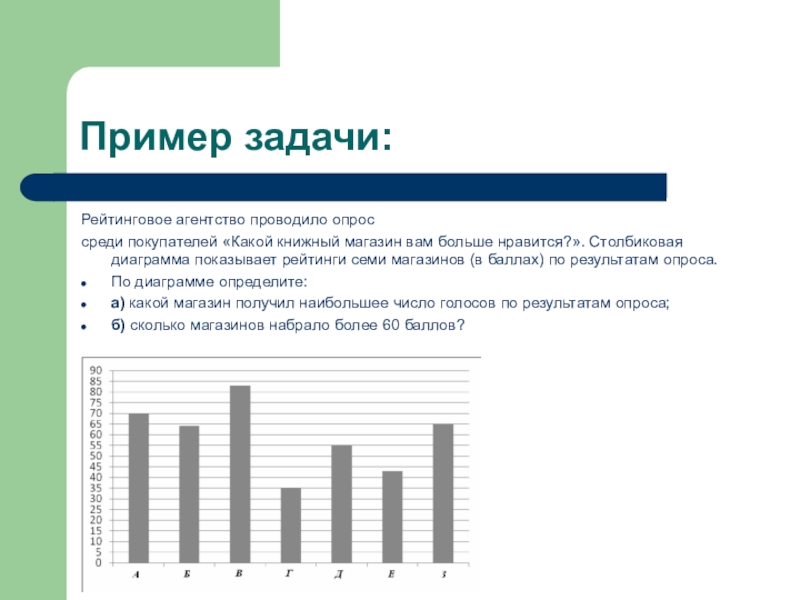 Пример задачи:

Рейтинговое агентство проводило опрос

среди покупателей «Какой книжный магазин вам больше нравится?». Столбиковая диаграмма показывает рейтинги семи магазинов (в баллах) по результатам опроса.

- По диаграмме определите:
- а) какой магазин получил наибольшее число голосов по результатам опроса;
- б) сколько магазинов набрало более 60 баллов?

90
85
80
75
70
65
60
55
50
45
40
35
30
25
20
15
10
5
0

А Б В Г Д Е З